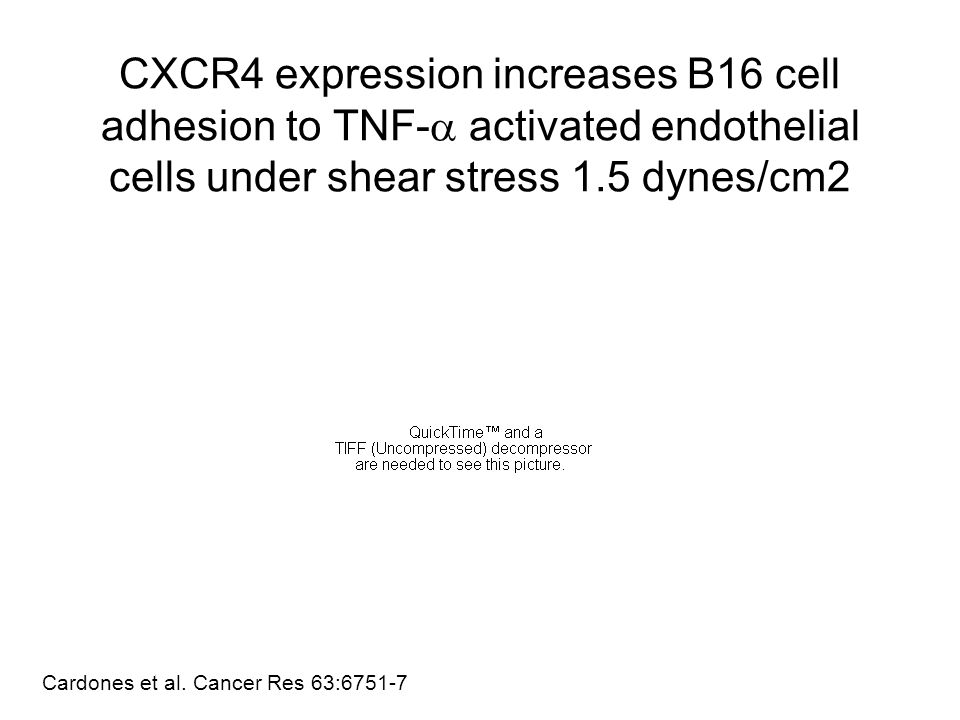 CXCR4 expression increases B16 cell adhesion to TNF-$\alpha$ activated endothelial cells under shear stress 1.5 dynes/cm2

QuickTime™ and a
TIFF (Uncompressed) decompressor
are needed to see this picture.

Cardones et al. Cancer Res 63:6751-7